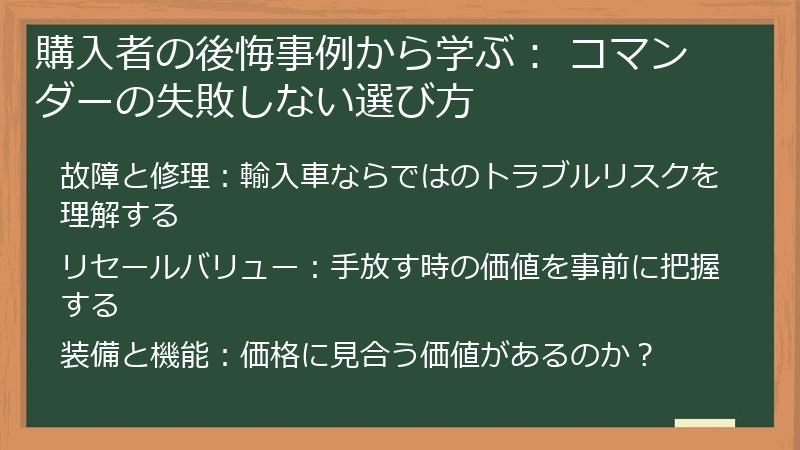 購入者の後悔事例から学ぶ： コマンダーの失敗しない選び方

故障と修理：輸入車ならではのトラブルリスクを理解する

リセールバリュー：手放す時の価値を事前に把握する

装備と機能：価格に見合う価値があるのか？